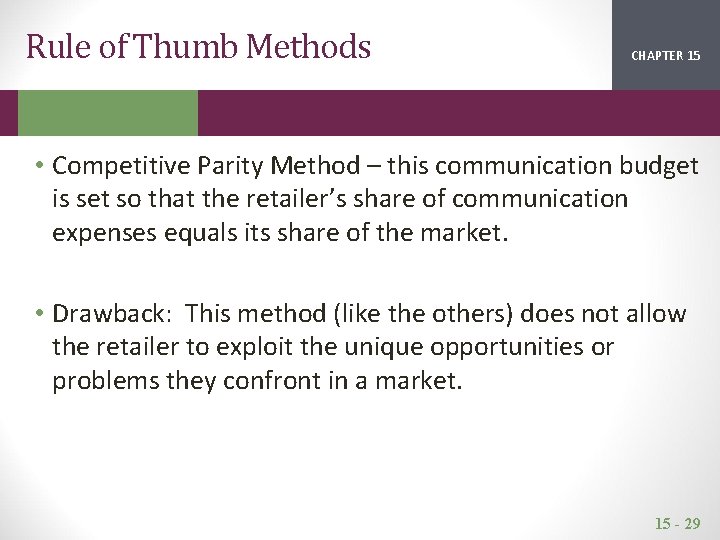 Rule of Thumb Methods

CHAPTER 15

• Competitive Parity Method – this communication budget is set so that the retailer's share of communication expenses equals its share of the market.

• Drawback: This method (like the others) does not allow the retailer to exploit the unique opportunities or problems they confront in a market.

15 - 29